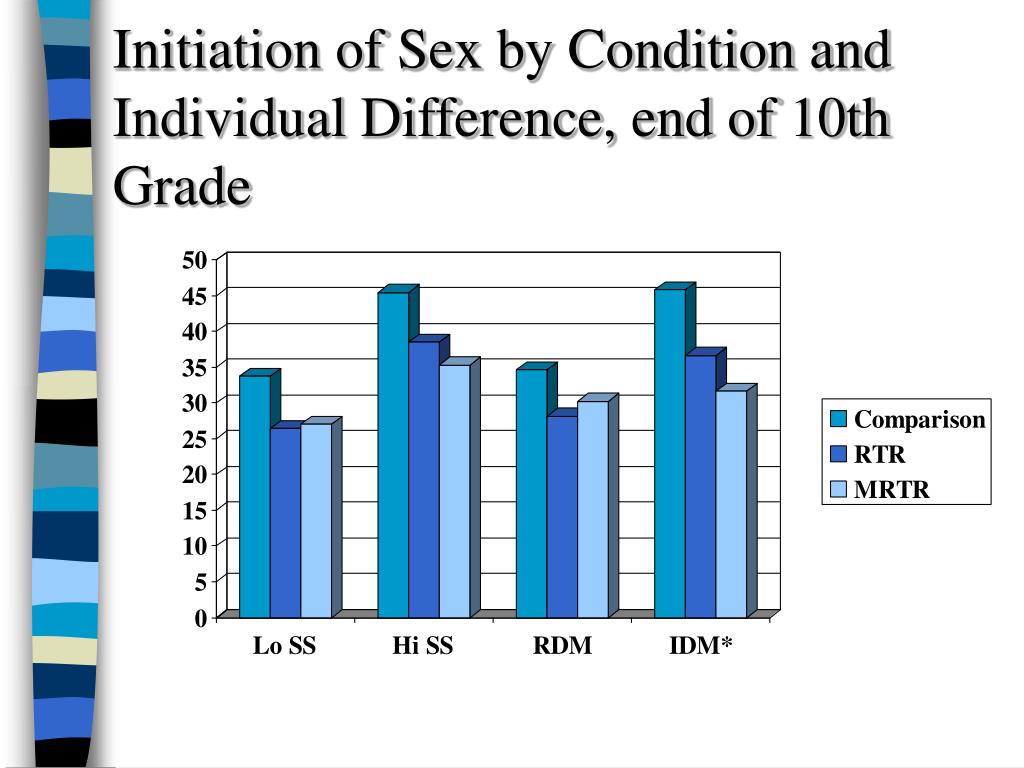 Initiation of Sex by Condition and Individual Difference, end of 10th Grade

50
45
40
35
30
25
20
15
10
5
0

Lo SS
Hi SS
RDM
IDM*

Comparison
RTR
MRTR